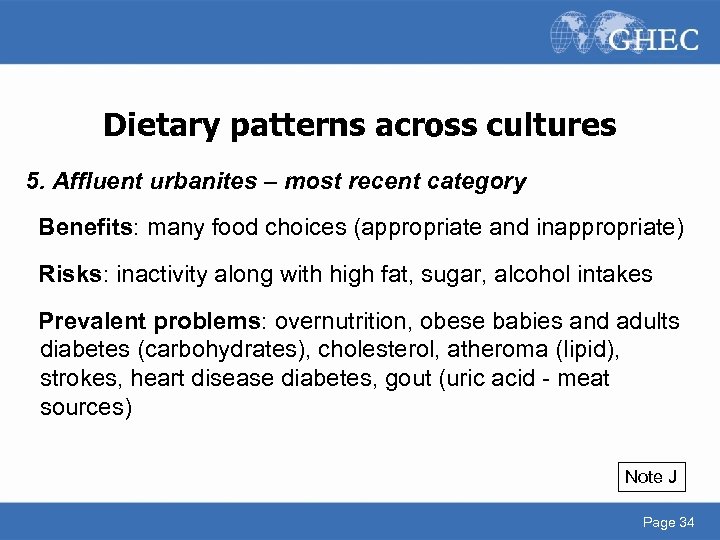 GHEC

Dietary patterns across cultures

5. Affluent urbanites – most recent category

Benefits: many food choices (appropriate and inappropriate)

Risks: inactivity along with high fat, sugar, alcohol intakes

Prevalent problems: overnutrition, obese babies and adults diabetes (carbohydrates), cholesterol, atheroma (lipid), strokes, heart disease diabetes, gout (uric acid - meat sources)

Note J

Page 34